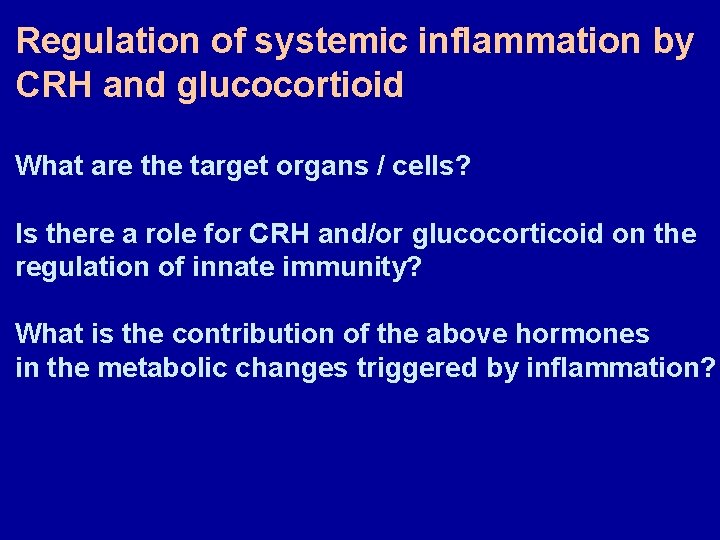 Regulation of systemic inflammation by CRH and glucocortioid

What are the target organs / cells?

Is there a role for CRH and/or glucocorticoid on the regulation of innate immunity?

What is the contribution of the above hormones in the metabolic changes triggered by inflammation?